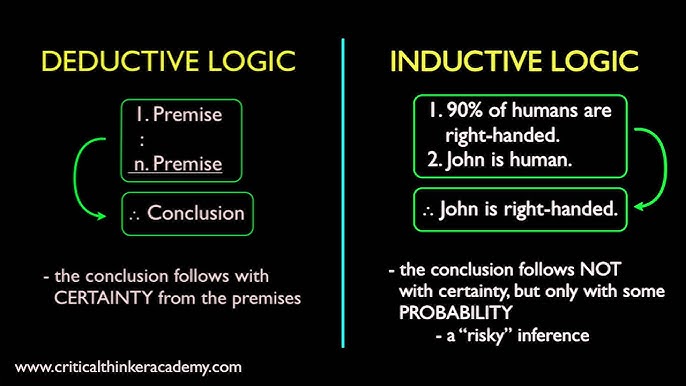 DEDUCTIVE LOGIC

1. Premise
:
n. Premise

∴ Conclusion

- the conclusion follows with CERTAINTY from the premises

INDUCTIVE LOGIC

1. 90% of humans are right-handed.
2. John is human.

∴ John is right-handed.

- the conclusion follows NOT with certainty, but only with some PROBABILITY
- a "risky" inference

www.criticalthinkeracademy.com